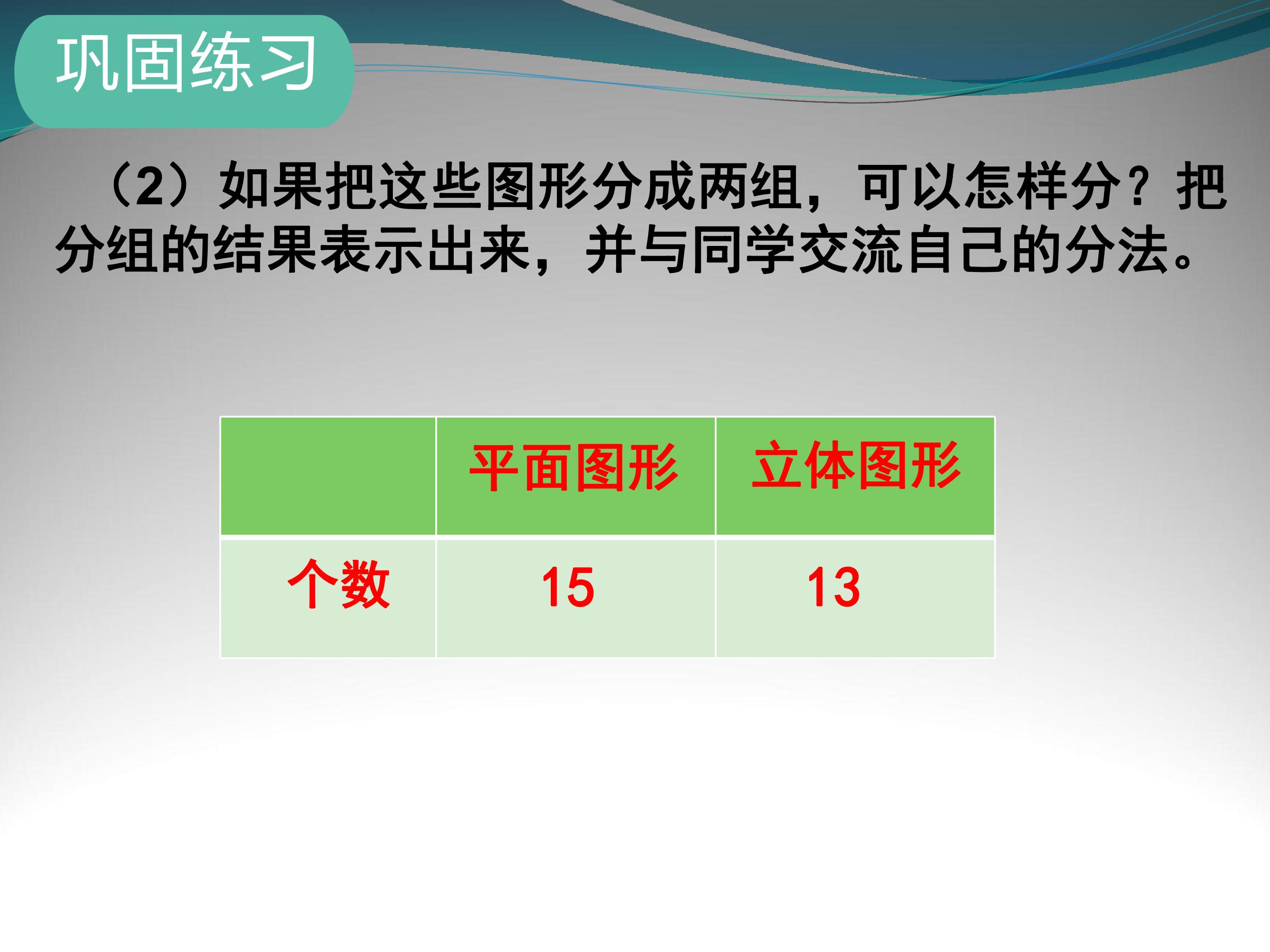 巩固练习

（2）如果把这些图形分成两组，可以怎样分？把分组的结果表示出来，并与同学交流自己的分法。

|  | 平面图形 | 立体图形 |
|---|---|---|
| 个数 | 15 | 13 |